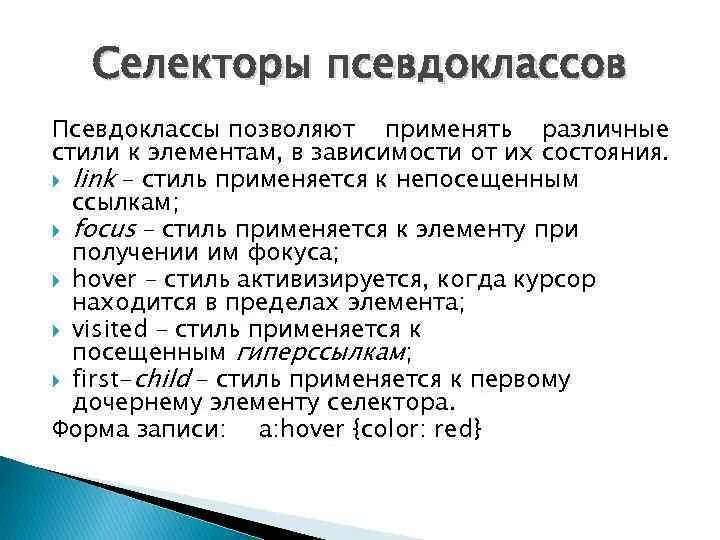 Селекторы псевдоклассов

Псевдоклассы позволяют применять различные стили к элементам, в зависимости от их состояния.

link – стиль применяется к непосещенным ссылкам;

focus – стиль применяется к элементу при получении им фокуса;

hover – стиль активизируется, когда курсор находится в пределах элемента;

visited – стиль применяется к посещенным гиперссылкам;

first-child – стиль применяется к первому дочернему элементу селектора.

Форма записи: a:hover {color: red}